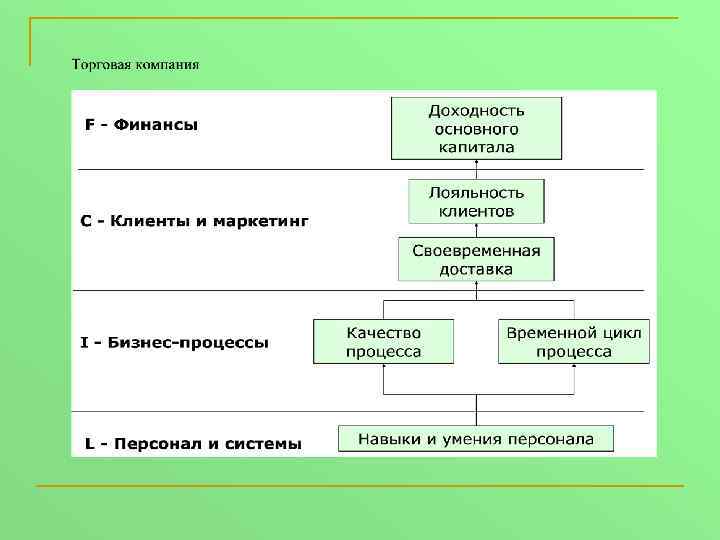 Торговая компания

F - Финансы

Доходность основного капитала

C - Клиенты и маркетинг

Лояльность клиентов

Своевременная доставка

I - Бизнес-процессы

Качество процесса

Временной цикл процесса

L - Персонал и системы

Навыки и умения персонала